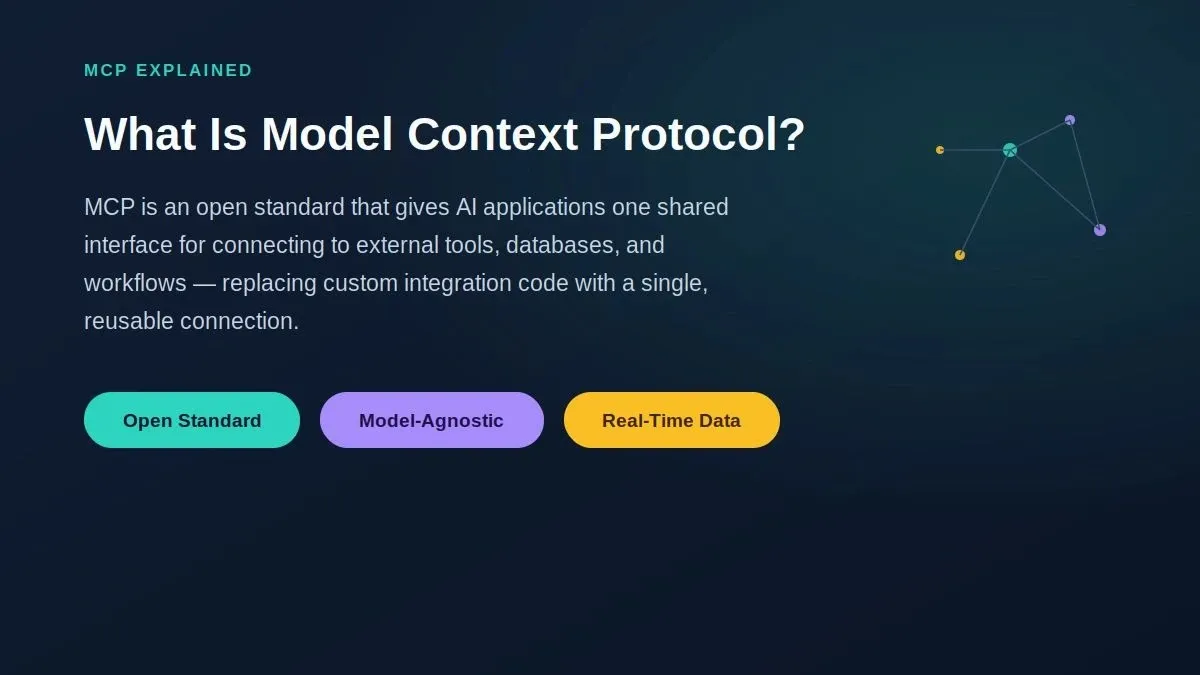 MCP EXPLAINED

What Is Model Context Protocol?

MCP is an open standard that gives AI applications one shared interface for connecting to external tools, databases, and workflows — replacing custom integration code with a single, reusable connection.

Open Standard

Model-Agnostic

Real-Time Data